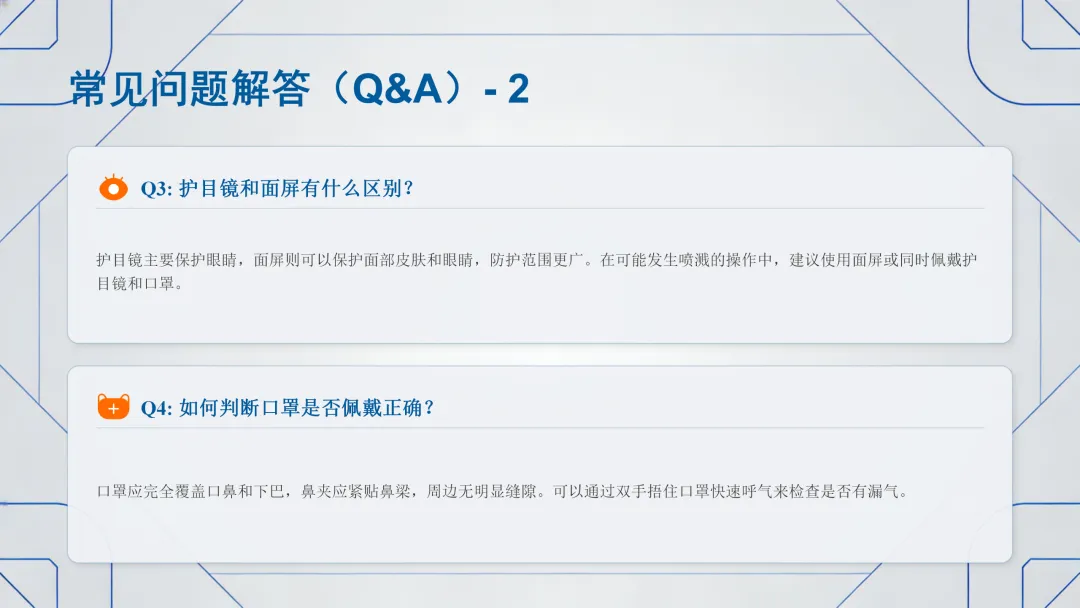 常见问题解答（Q&A）- 2

Q3: 护目镜和面屏有什么区别？

护目镜主要保护眼睛，面屏则可以保护面部皮肤和眼睛，防护范围更广。在可能发生喷溅的操作中，建议使用面屏或同时佩戴护目镜和口罩。

Q4: 如何判断口罩是否佩戴正确？

口罩应完全覆盖口鼻和下巴，鼻夹应紧贴鼻梁，周边无明显缝隙。可以通过双手捂住口罩快速呼气来检查是否有漏气。